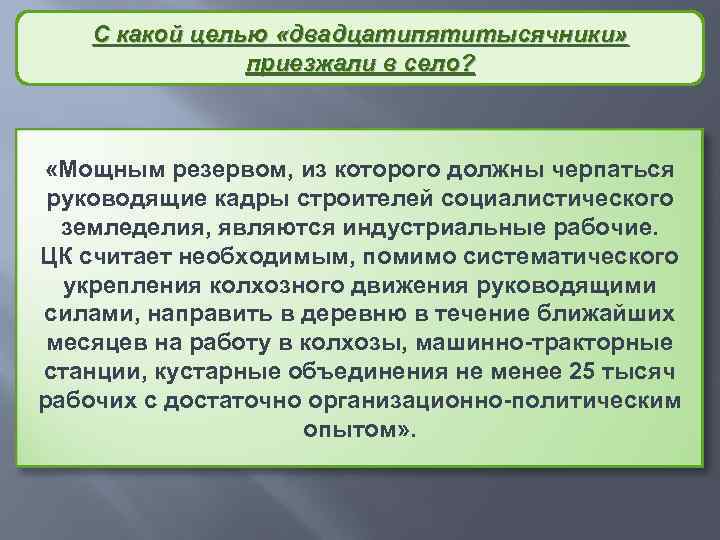 С какой целью «двадцатипятитысячники» приезжали в село?

«Мощным резервом, из которого должны черпаться руководящие кадры строителей социалистического земледелия, являются индустриальные рабочие. ЦК считает необходимым, помимо систематического укрепления колхозного движения руководящими силами, направить в деревню в течение ближайших месяцев на работу в колхозы, машинно-тракторные станции, кустарные объединения не менее 25 тысяч рабочих с достаточно организационно-политическим опытом».